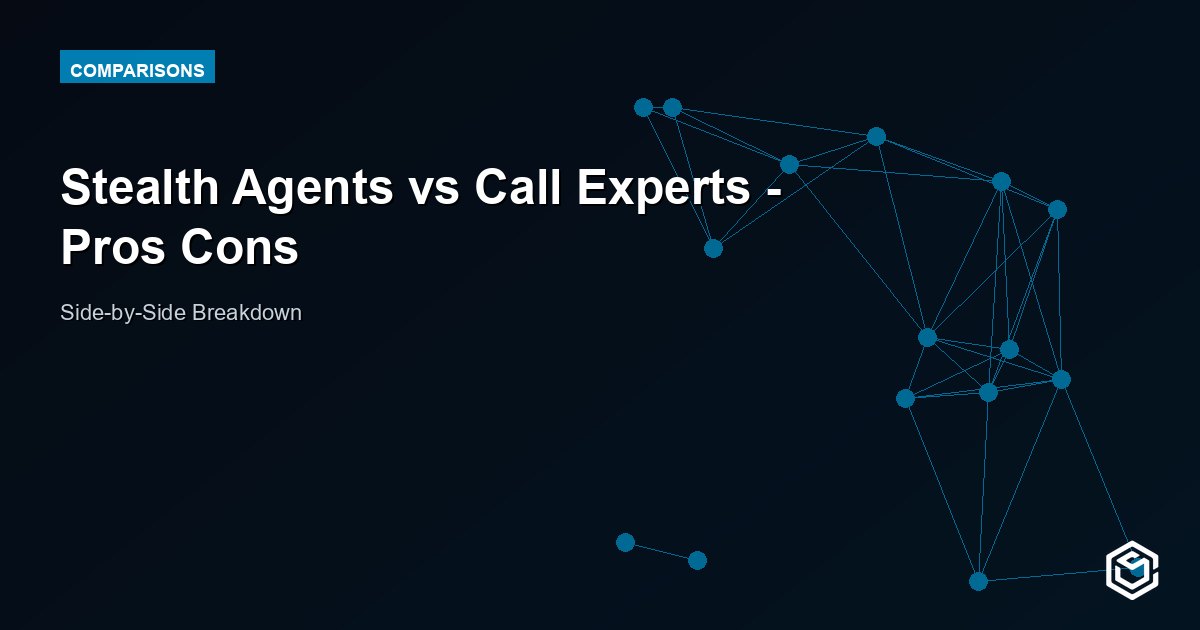 COMPARISONS

Stealth Agents vs Call Experts - Pros Cons

Side-by-Side Breakdown